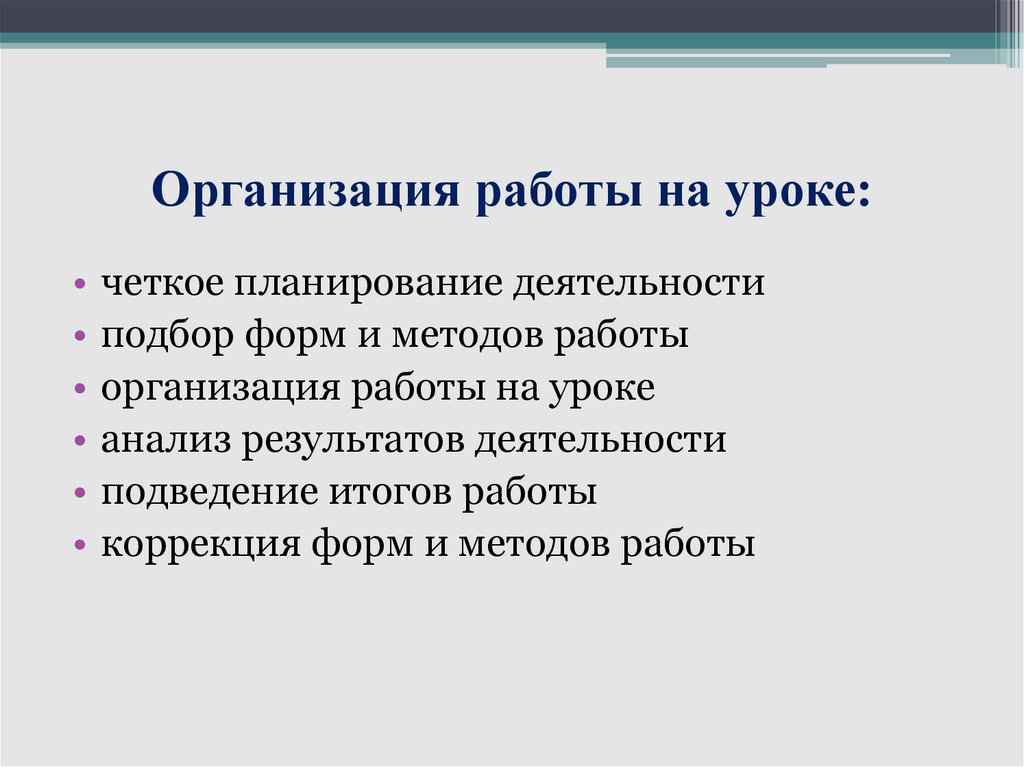 Организация работы на уроке:

• четкое планирование деятельности
• подбор форм и методов работы
• организация работы на уроке
• анализ результатов деятельности
• подведение итогов работы
• коррекция форм и методов работы